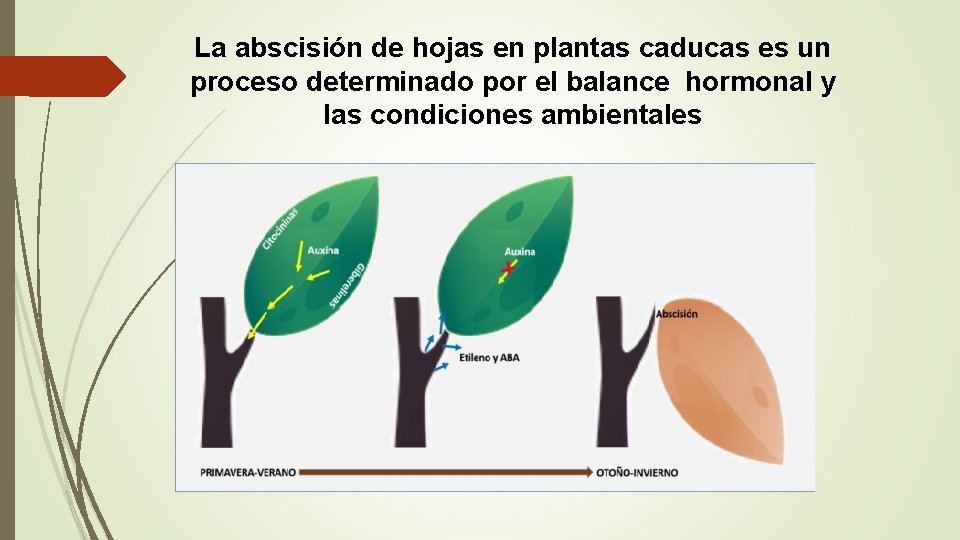 La abscisión de hojas en plantas caducas es un proceso determinado por el balance hormonal y las condiciones ambientales

Citocininas
Auxina
Giberelinas
Auxina
Etileno y ABA
Abscisión
PRIMAVERA-VERANO
OTOÑO-INVIERNO